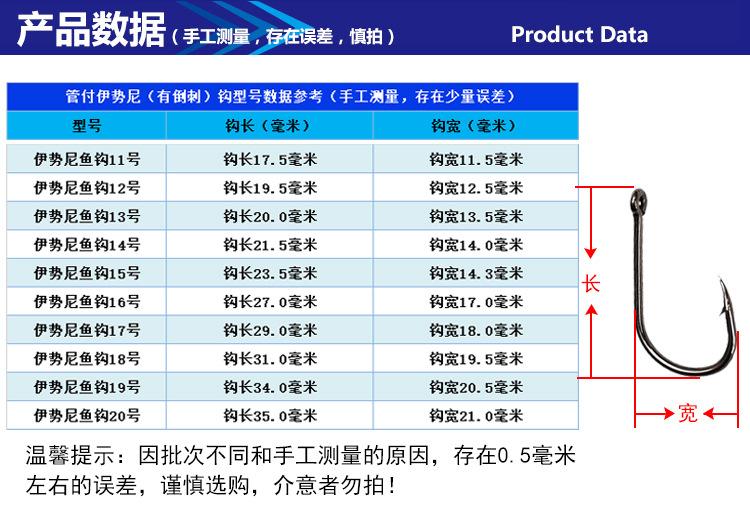 产品数据（手工测量，存在误差，慎拍） Product Data

管付伊势尼（有倒刺）钩型号数据参考（手工测量，存在少量误差）

| 型号 | 钩长（毫米） | 钩宽（毫米） |
|---|---|---|
| 伊势尼鱼钩11号 | 钩长17.5毫米 | 钩宽11.5毫米 |
| 伊势尼鱼钩12号 | 钩长19.5毫米 | 钩宽12.5毫米 |
| 伊势尼鱼钩13号 | 钩长20.0毫米 | 钩宽13.5毫米 |
| 伊势尼鱼钩14号 | 钩长21.5毫米 | 钩宽14.0毫米 |
| 伊势尼鱼钩15号 | 钩长23.5毫米 | 钩宽14.3毫米 |
| 伊势尼鱼钩16号 | 钩长27.0毫米 | 钩宽17.0毫米 |
| 伊势尼鱼钩17号 | 钩长29.0毫米 | 钩宽18.0毫米 |
| 伊势尼鱼钩18号 | 钩长31.0毫米 | 钩宽19.5毫米 |
| 伊势尼鱼钩19号 | 钩长34.0毫米 | 钩宽20.5毫米 |
| 伊势尼鱼钩20号 | 钩长35.0毫米 | 钩宽21.0毫米 |

长

宽

温馨提示：因批次不同和手工测量的原因，存在0.5毫米左右的误差，谨慎选购，介意者勿拍！